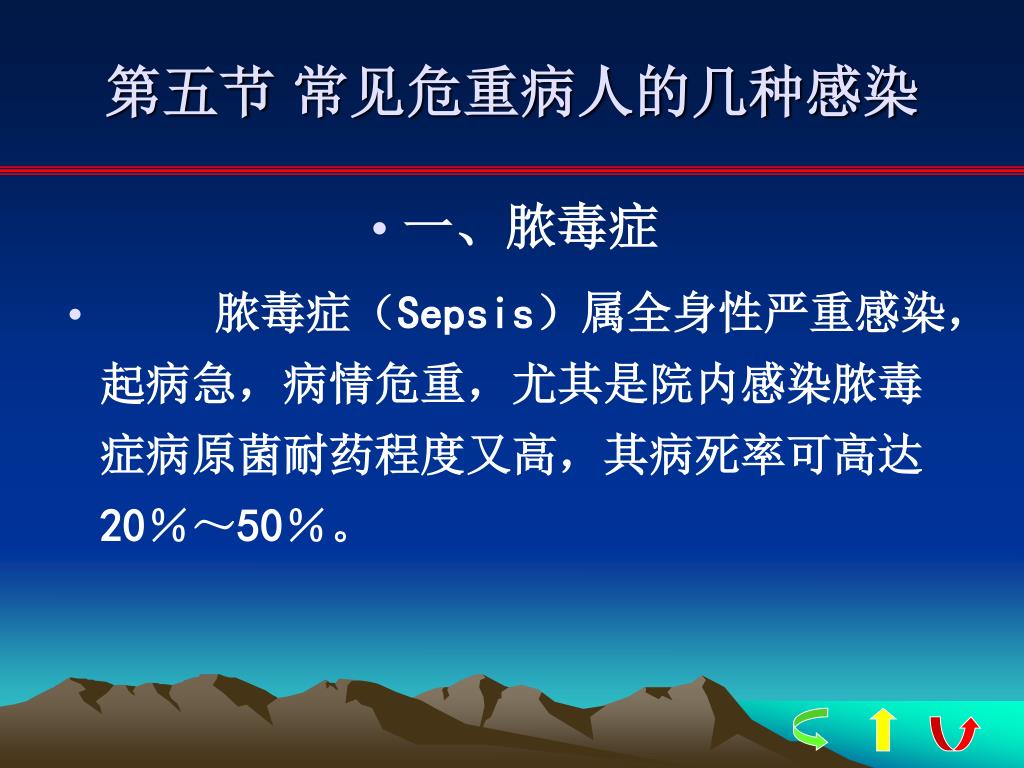 第五节 常见危重病人的几种感染

• 一、脓毒症

• 脓毒症（Sepsis）属全身性严重感染，起病急，病情危重，尤其是院内感染脓毒症病原菌耐药程度又高，其病死率可高达20％～50％。